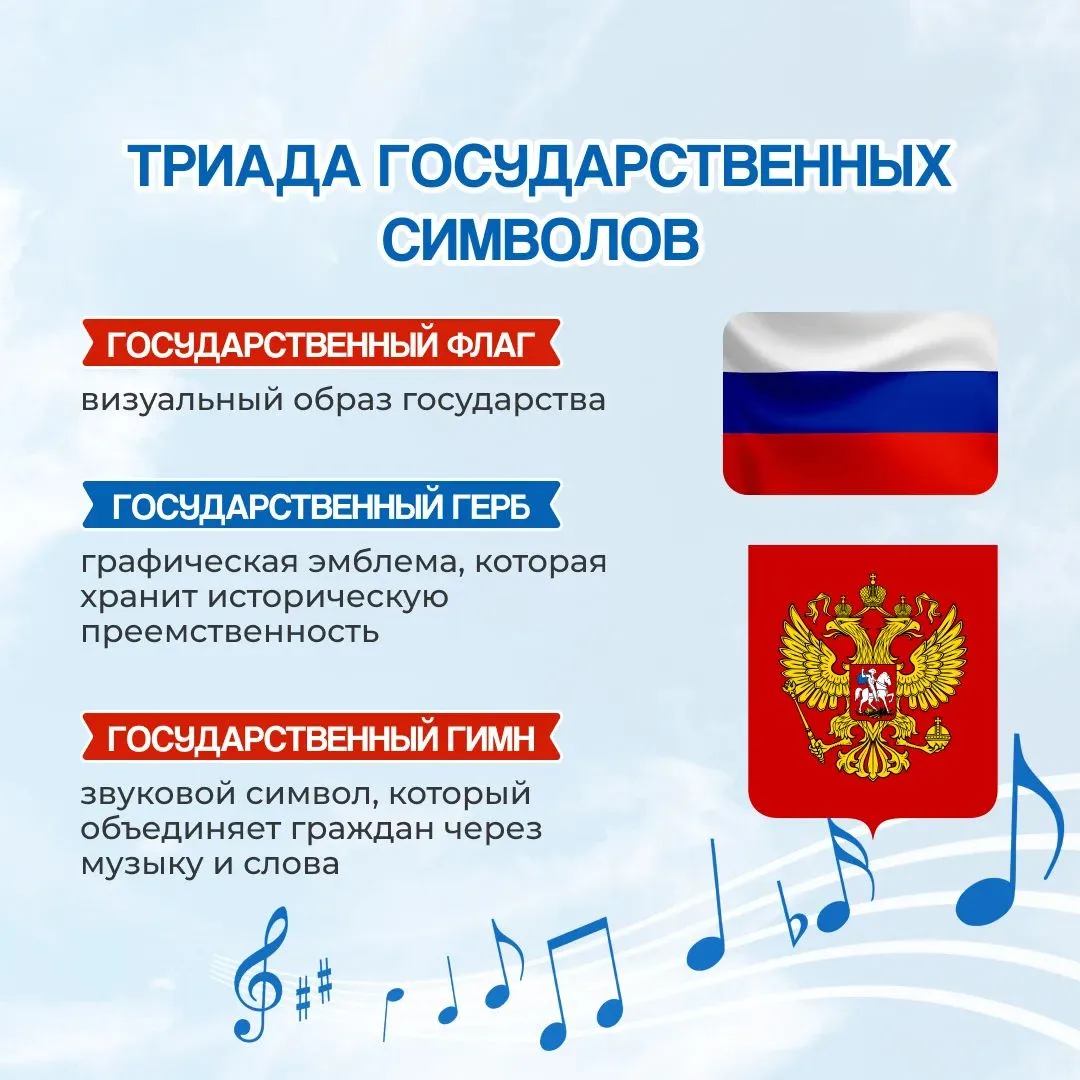 ТРИАДА ГОСУДАРСТВЕННЫХ СИМВОЛОВ

ГОСУДАРСТВЕННЫЙ ФЛАГ

визуальный образ государства

ГОСУДАРСТВЕННЫЙ ГЕРБ

графическая эмблема, которая хранит историческую преемственность

ГОСУДАРСТВЕННЫЙ ГИМН

звуковой символ, который объединяет граждан через музыку и слова